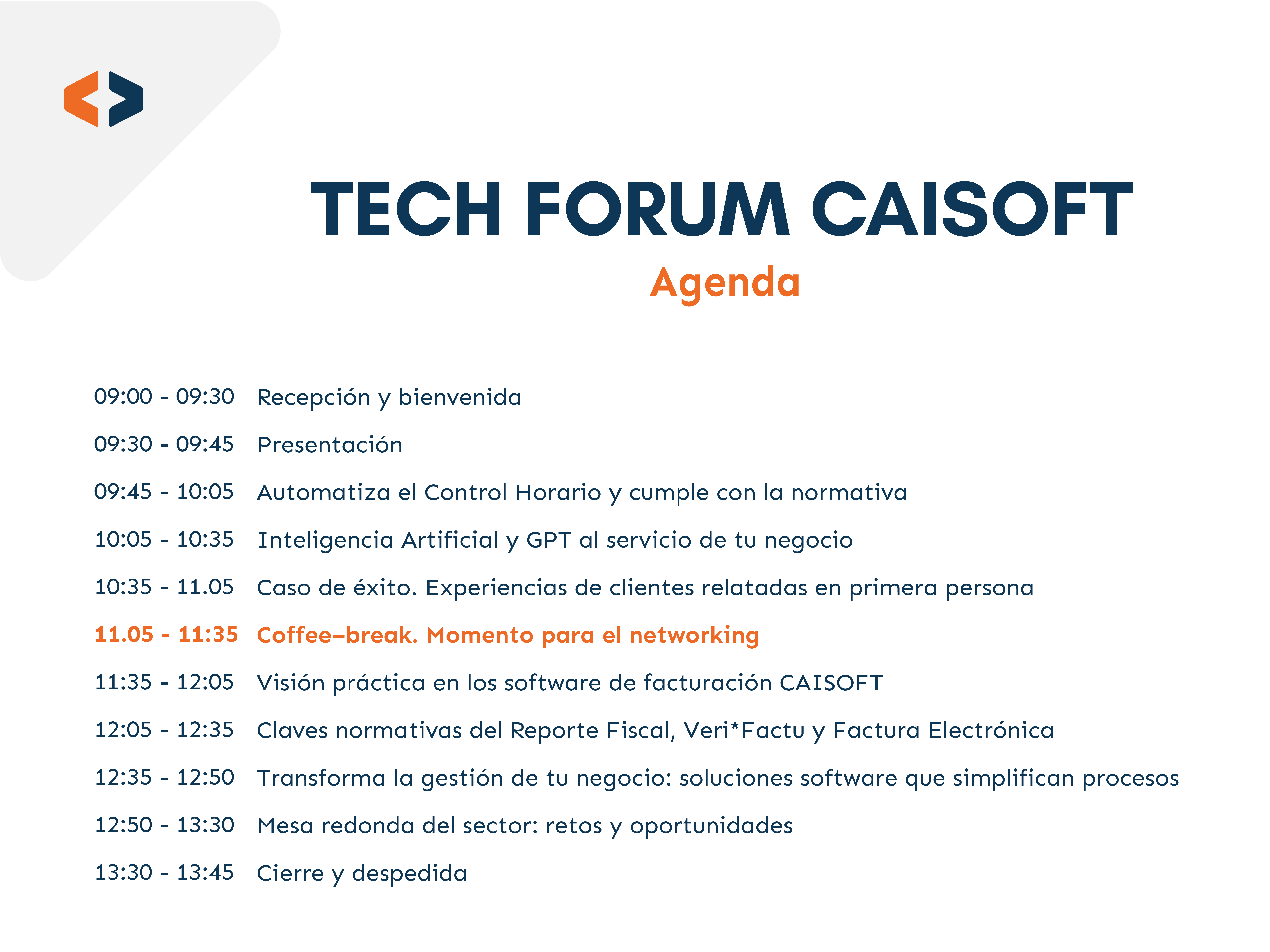 TECH FORUM CAISOFT

Agenda

09:00 - 09:30 Recepción y bienvenida

09:30 - 09:45 Presentación

09:45 - 10:05 Automatiza el Control Horario y cumple con la normativa

10:05 - 10:35 Inteligencia Artificial y GPT al servicio de tu negocio

10:35 - 11.05 Caso de éxito. Experiencias de clientes relatadas en primera persona

11.05 - 11:35 Coffee–break. Momento para el networking

11:35 - 12:05 Visión práctica en los software de facturación CAISOFT

12:05 - 12:35 Claves normativas del Reporte Fiscal, Veri*Factu y Factura Electrónica

12:35 - 12:50 Transforma la gestión de tu negocio: soluciones software que simplifican procesos

12:50 - 13:30 Mesa redonda del sector: retos y oportunidades

13:30 - 13:45 Cierre y despedida